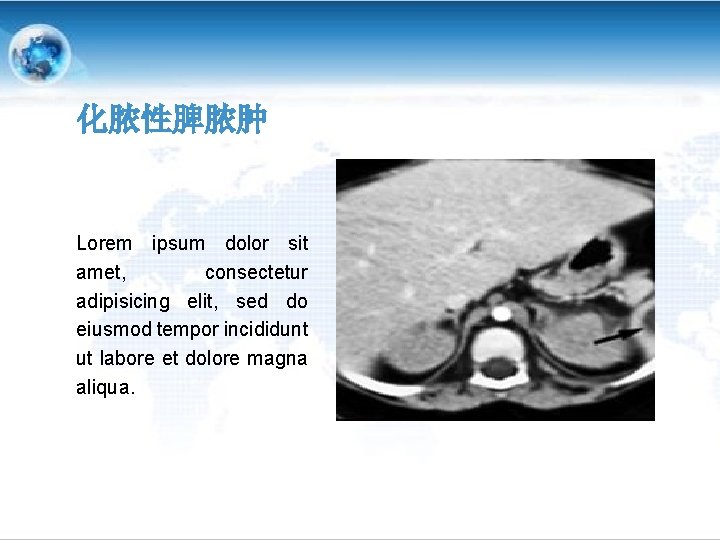 化脓性脾脓肿

Lorem ipsum dolor sit amet, consectetur adipisicing elit, sed do eiusmod tempor incididunt ut labore et dolore magna aliqua.